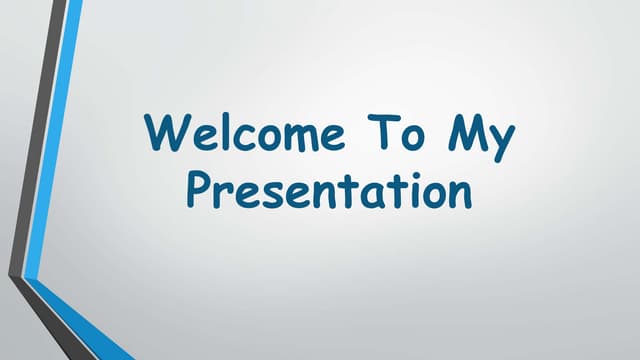 Welcome To My Presentation